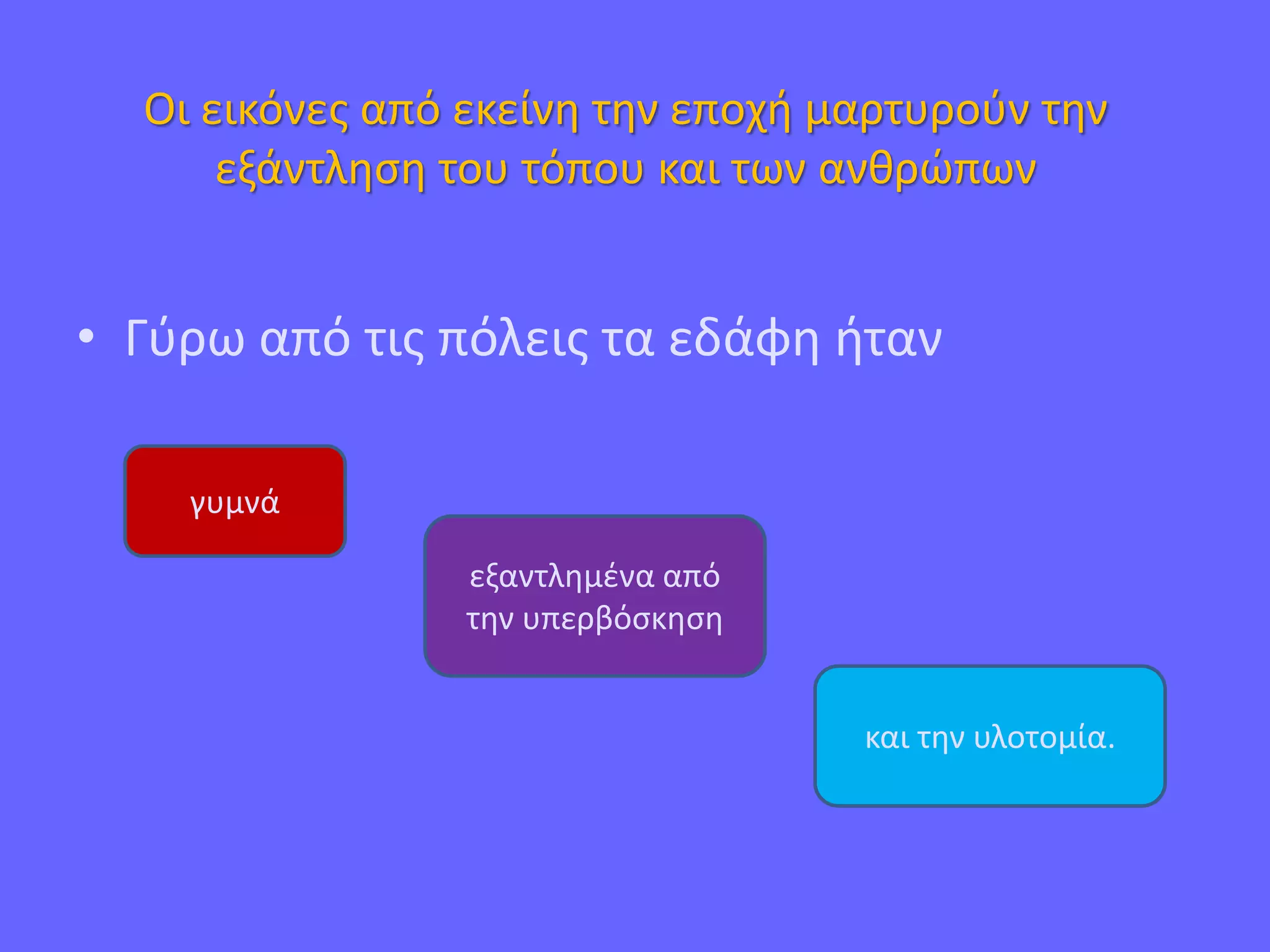 Οι εικόνες από εκείνη την εποχή μαρτυρούν την εξάντληση του τόπου και των ανθρώπων

• Γύρω από τις πόλεις τα εδάφη ήταν

γυμνά

εξαντλημένα από την υπερβόσκηση

και την υλοτομία.